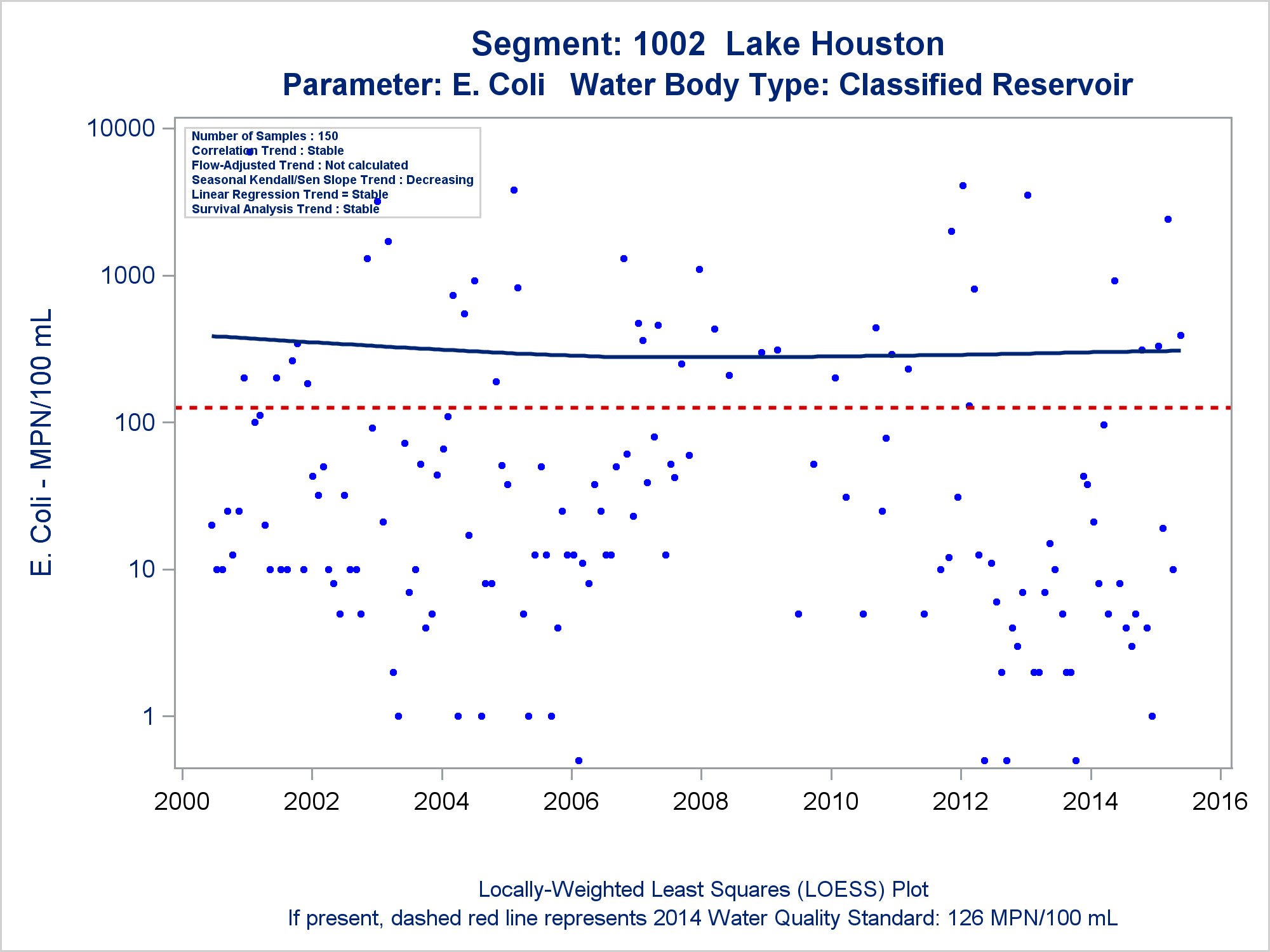 Segment: 1002 Lake Houston
Parameter: E. Coli Water Body Type: Classified Reservoir

Number of Samples : 150
Correlation Trend : Stable
Flow-Adjusted Trend : Not calculated
Seasonal Kendall/Sen Slope Trend : Decreasing
Linear Regression Trend = Stable
Survival Analysis Trend : Stable

E. Coli - MPN/100 mL

10000
1000
100
10
1

2000
2002
2004
2006
2008
2010
2012
2014
2016

Locally-Weighted Least Squares (LOESS) Plot
If present, dashed red line represents 2014 Water Quality Standard: 126 MPN/100 mL